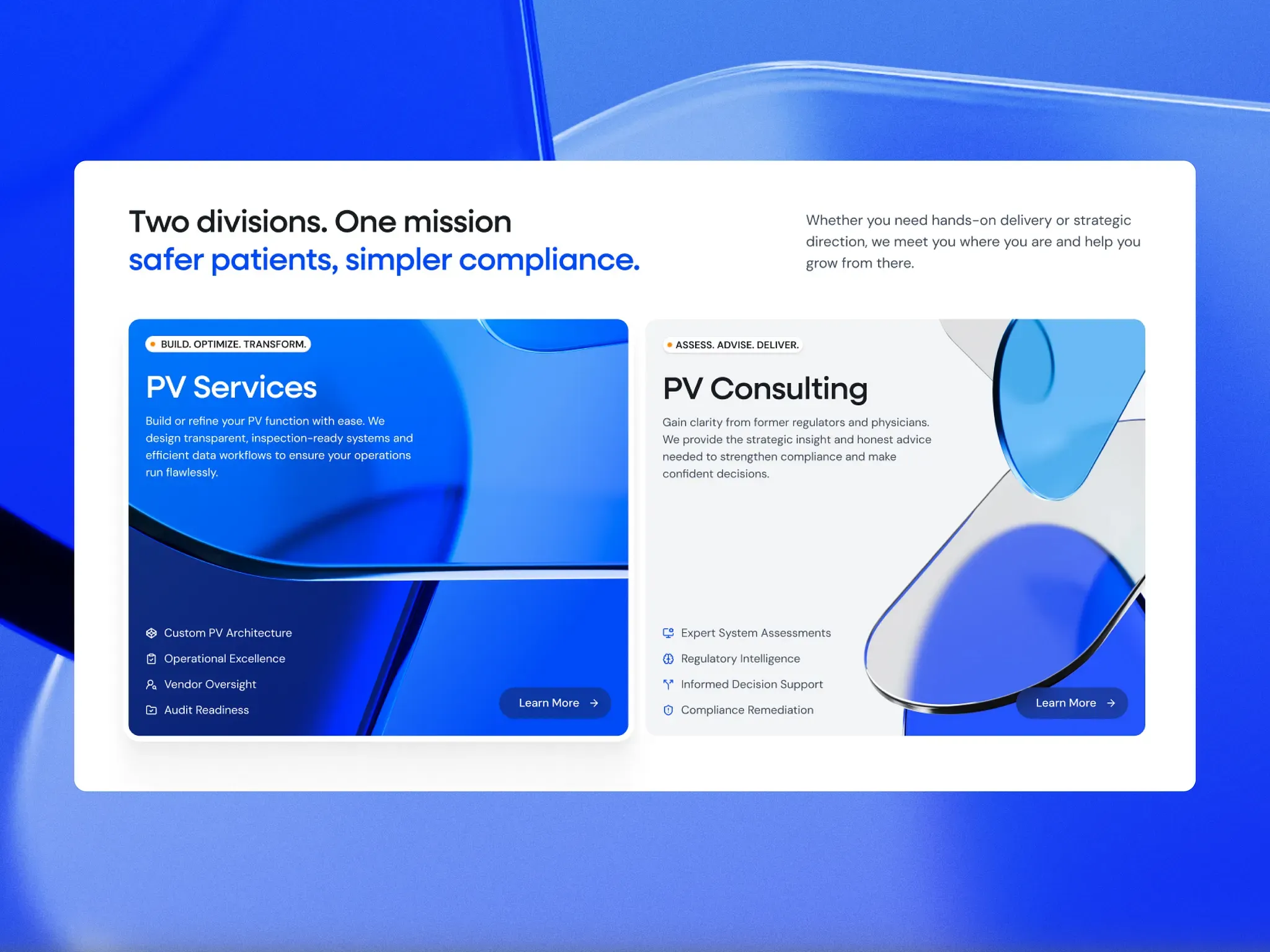 Two divisions. One mission
safer patients, simpler compliance.

Whether you need hands-on delivery or strategic direction, we meet you where you are and help you grow from there.

BUILD. OPTIMIZE. TRANSFORM.

PV Services

Build or refine your PV function with ease. We design transparent, inspection-ready systems and efficient data workflows to ensure your operations run flawlessly.

Custom PV Architecture
Operational Excellence
Vendor Oversight
Audit Readiness

Learn More →

ASSESS. ADVISE. DELIVER.

PV Consulting

Gain clarity from former regulators and physicians. We provide the strategic insight and honest advice needed to strengthen compliance and make confident decisions.

Expert System Assessments
Regulatory Intelligence
Informed Decision Support
Compliance Remediation

Learn More →